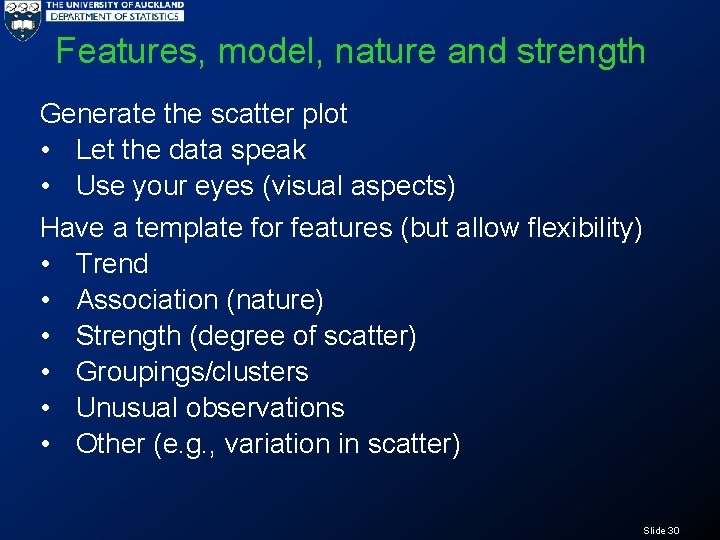 THE UNIVERSITY OF AUCKLAND
DEPARTMENT OF STATISTICS

Features, model, nature and strength

Generate the scatter plot
• Let the data speak
• Use your eyes (visual aspects)

Have a template for features (but allow flexibility)
• Trend
• Association (nature)
• Strength (degree of scatter)
• Groupings/clusters
• Unusual observations
• Other (e.g., variation in scatter)

Slide 30